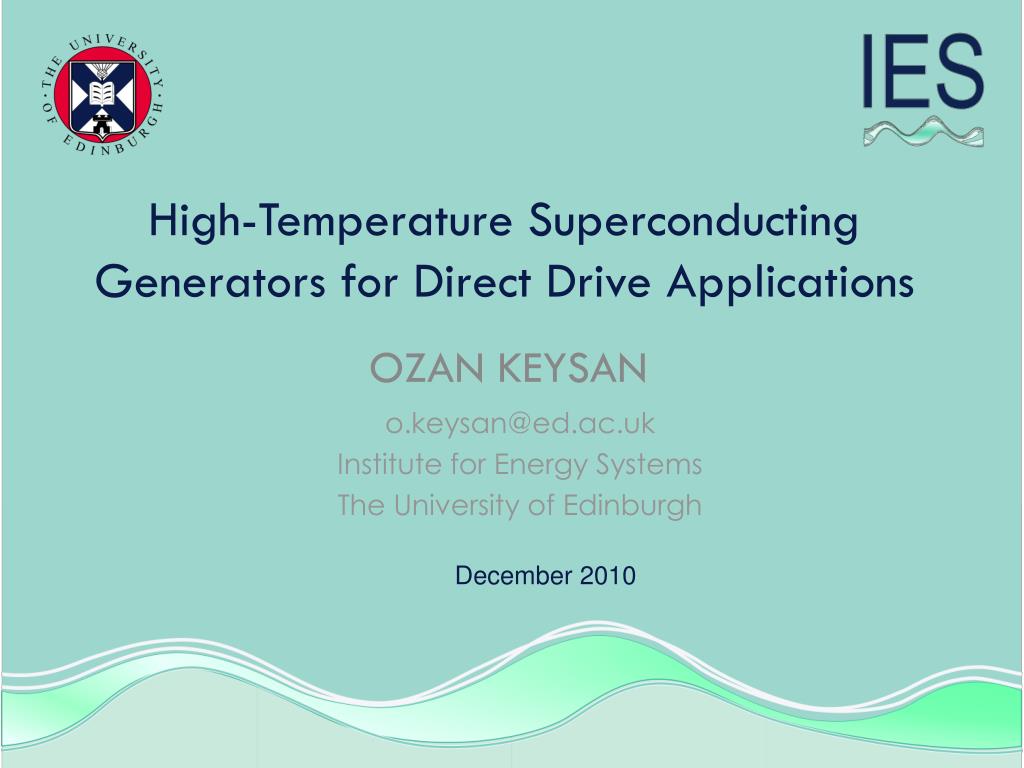 THE UNIVERSITY OF EDINBURGH

IES

High-Temperature Superconducting Generators for Direct Drive Applications

OZAN KEYSAN

o.keysan@ed.ac.uk

Institute for Energy Systems

The University of Edinburgh

December 2010